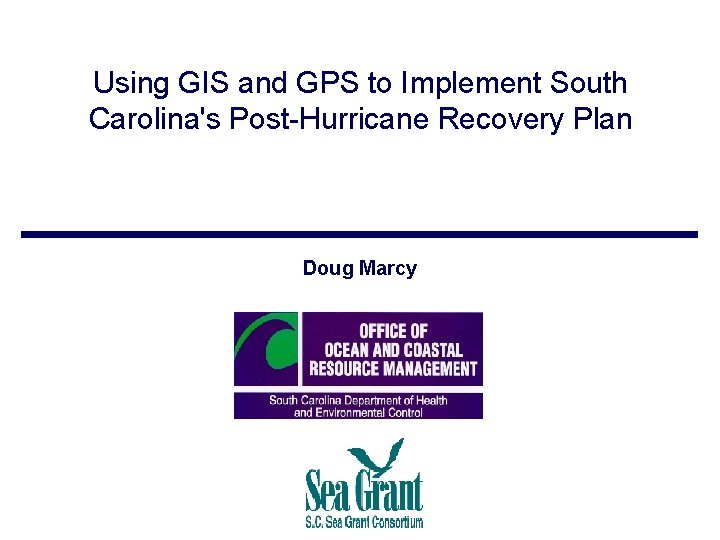 Using GIS and GPS to Implement South Carolina's Post-Hurricane Recovery Plan

Doug Marcy

OFFICE OF OCEAN AND COASTAL RESOURCE MANAGEMENT

South Carolina Department of Health and Environmental Control

Sea Grant

S.C. Sea Grant Consortium